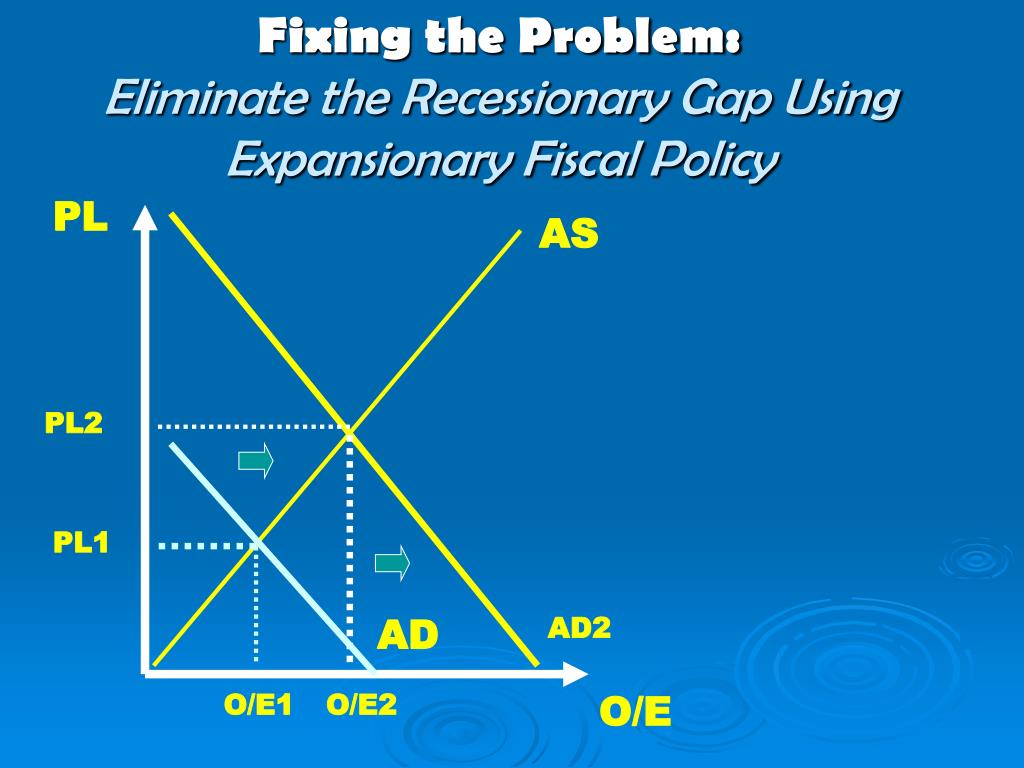 Fixing the Problem:
Eliminate the Recessionary Gap Using Expansionary Fiscal Policy

PL

AS

PL2

PL1

AD

AD2

O/E1 O/E2

O/E